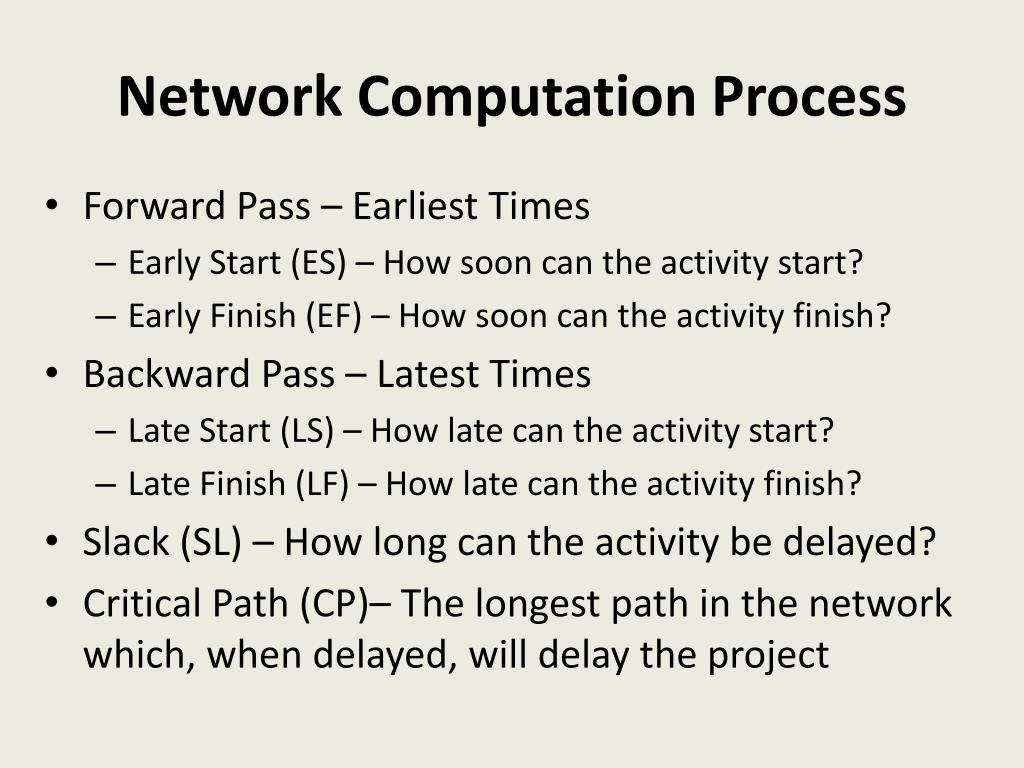 Network Computation Process

• Forward Pass – Earliest Times
  – Early Start (ES) – How soon can the activity start?
  – Early Finish (EF) – How soon can the activity finish?
• Backward Pass – Latest Times
  – Late Start (LS) – How late can the activity start?
  – Late Finish (LF) – How late can the activity finish?
• Slack (SL) – How long can the activity be delayed?
• Critical Path (CP)– The longest path in the network which, when delayed, will delay the project